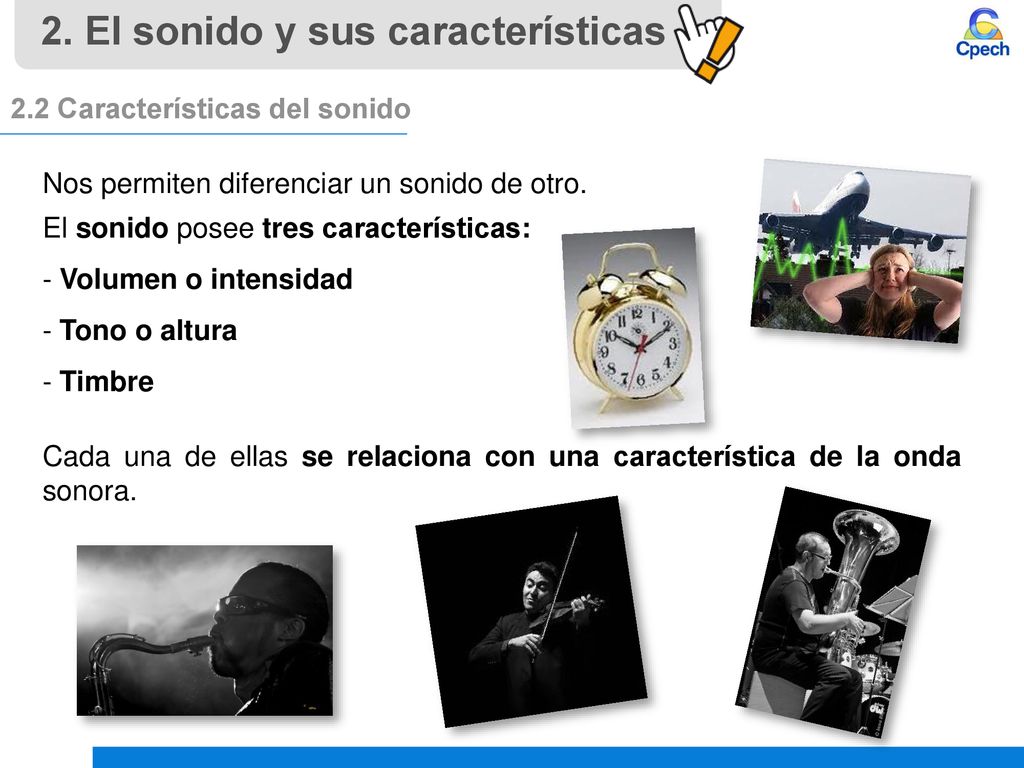 2. El sonido y sus características

Cpech

2.2 Características del sonido

Nos permiten diferenciar un sonido de otro.

El sonido posee tres características:

- Volumen o intensidad

- Tono o altura

- Timbre

Cada una de ellas se relaciona con una característica de la onda sonora.